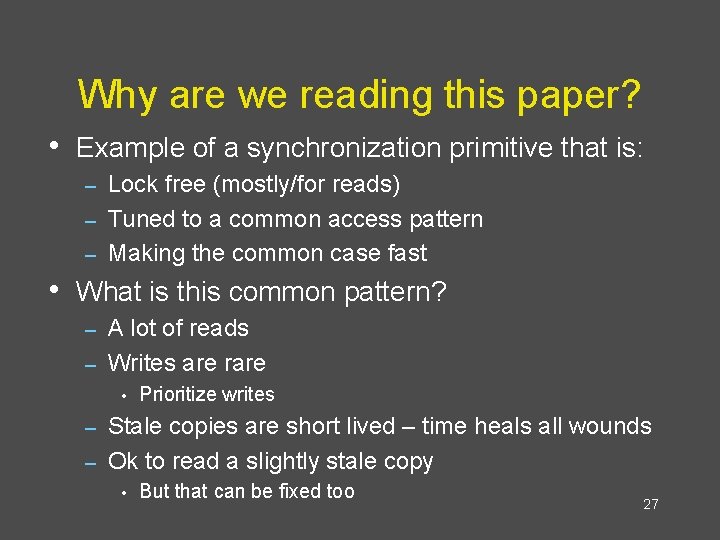 Why are we reading this paper?

• Example of a synchronization primitive that is:
  – Lock free (mostly/for reads)
  – Tuned to a common access pattern
  – Making the common case fast

• What is this common pattern?
  – A lot of reads
  – Writes are rare
    • Prioritize writes
  – Stale copies are short lived – time heals all wounds
  – Ok to read a slightly stale copy
    • But that can be fixed too

27